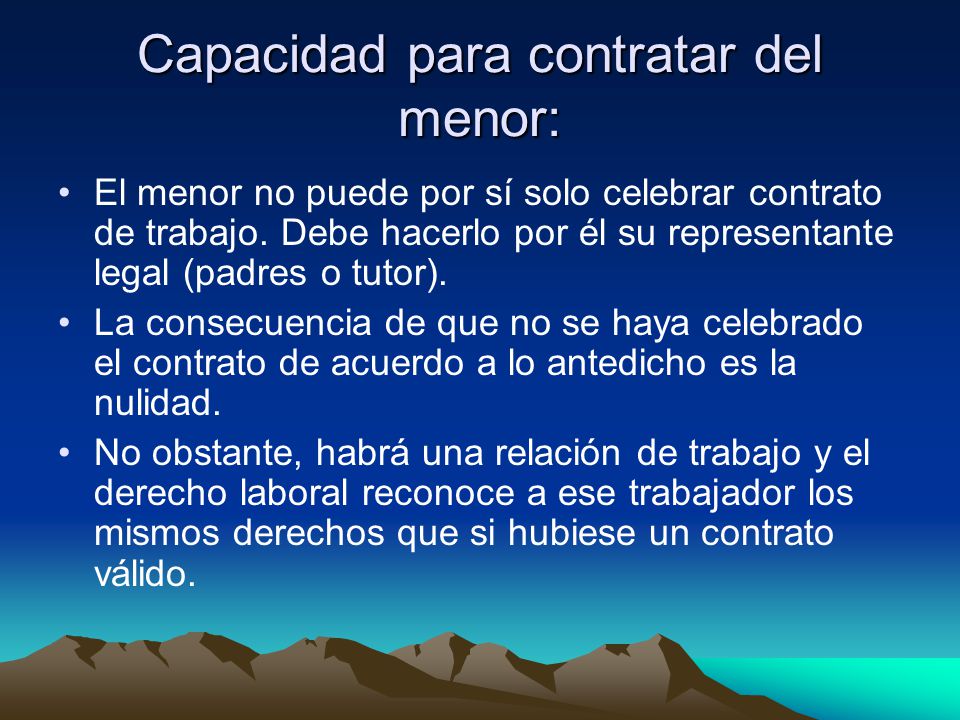 Capacidad para contratar del menor:

• El menor no puede por sí solo celebrar contrato de trabajo. Debe hacerlo por él su representante legal (padres o tutor).

• La consecuencia de que no se haya celebrado el contrato de acuerdo a lo antedicho es la nulidad.

• No obstante, habrá una relación de trabajo y el derecho laboral reconoce a ese trabajador los mismos derechos que si hubiese un contrato válido.